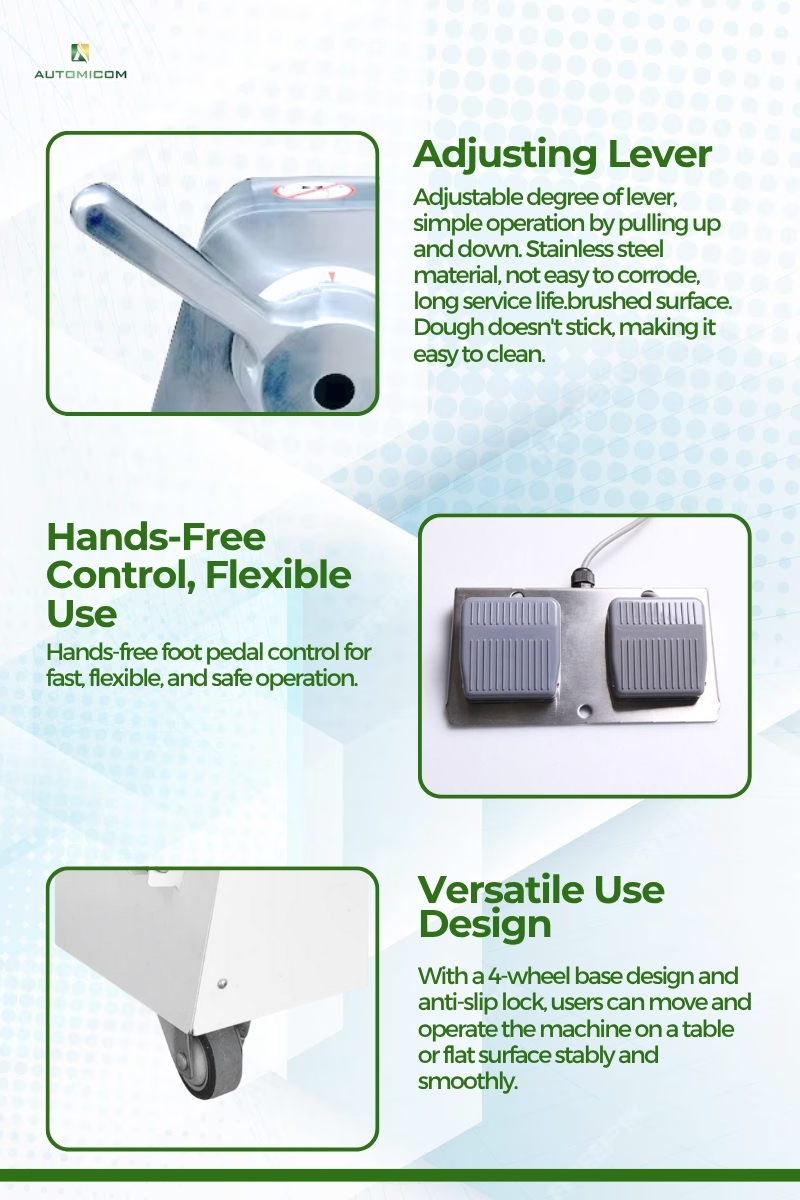 AUTOMICOM

Adjusting Lever

Adjustable degree of lever, simple operation by pulling up and down. Stainless steel material, not easy to corrode, long service life.brushed surface. Dough doesn't stick, making it easy to clean.

Hands-Free Control, Flexible Use

Hands-free foot pedal control for fast, flexible, and safe operation.

Versatile Use Design

With a 4-wheel base design and anti-slip lock, users can move and operate the machine on a table or flat surface stably and smoothly.